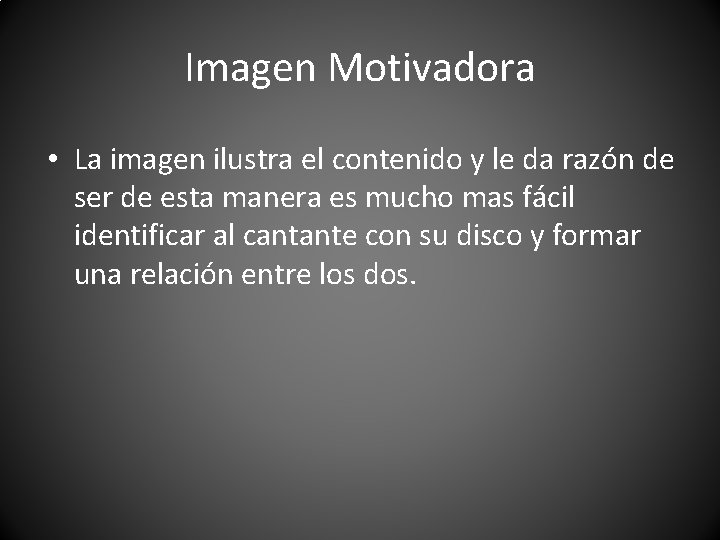 Imagen Motivadora

• La imagen ilustra el contenido y le da razón de ser de esta manera es mucho mas fácil identificar al cantante con su disco y formar una relación entre los dos.